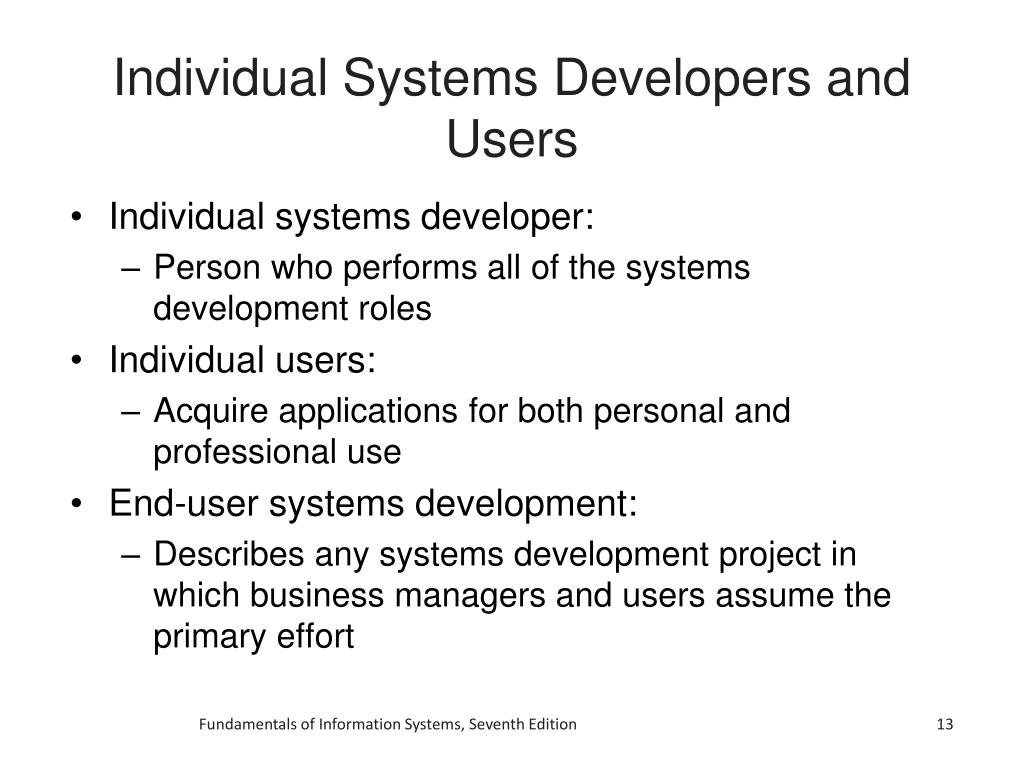 Individual Systems Developers and Users

• Individual systems developer:
– Person who performs all of the systems development roles
• Individual users:
– Acquire applications for both personal and professional use
• End-user systems development:
– Describes any systems development project in which business managers and users assume the primary effort

Fundamentals of Information Systems, Seventh Edition

13